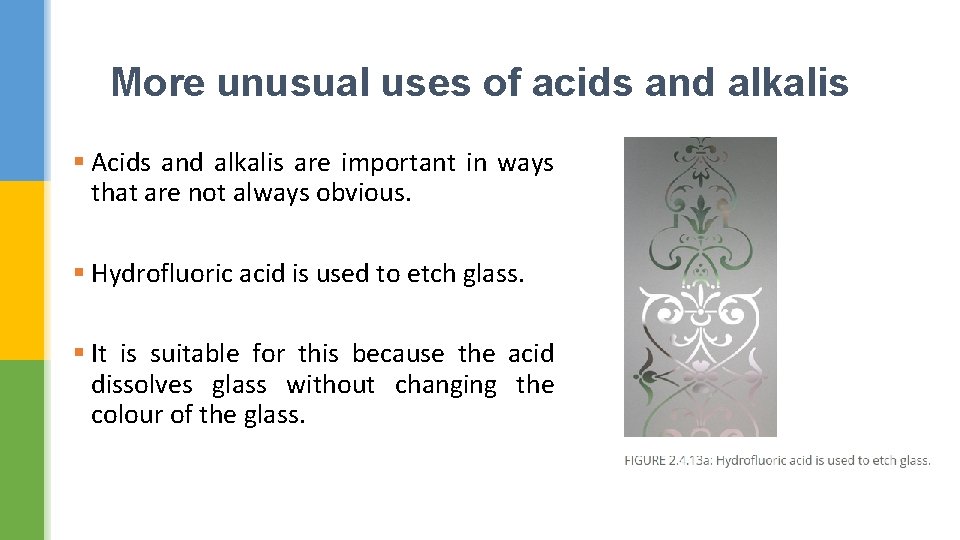 More unusual uses of acids and alkalis

▪ Acids and alkalis are important in ways that are not always obvious.

▪ Hydrofluoric acid is used to etch glass.

▪ It is suitable for this because the acid dissolves glass without changing the colour of the glass.

FIGURE 2.4.13a: Hydrofluoric acid is used to etch glass.